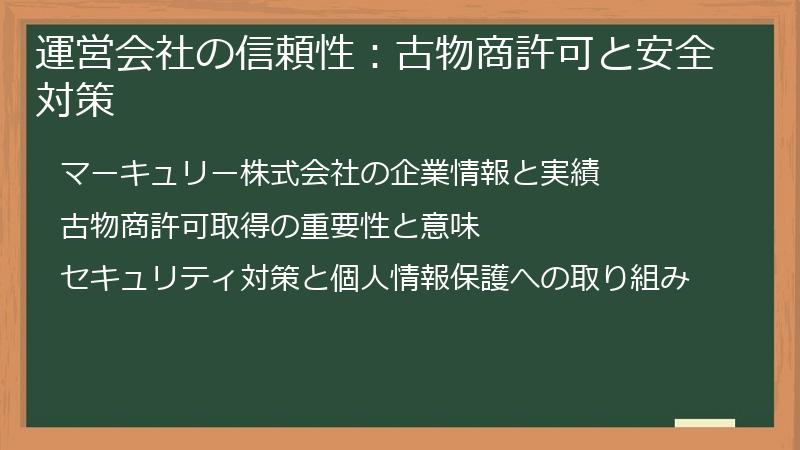 運営会社の信頼性：古物商許可と安全対策

マーキュリー株式会社の企業情報と実績

古物商許可取得の重要性と意味

セキュリティ対策と個人情報保護への取り組み